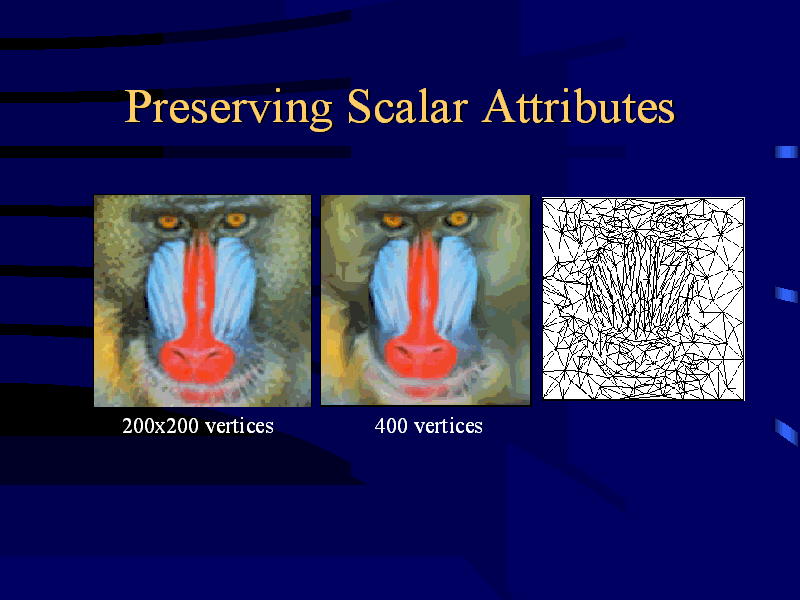 Preserving Scalar Attributes

200x200 vertices

400 vertices